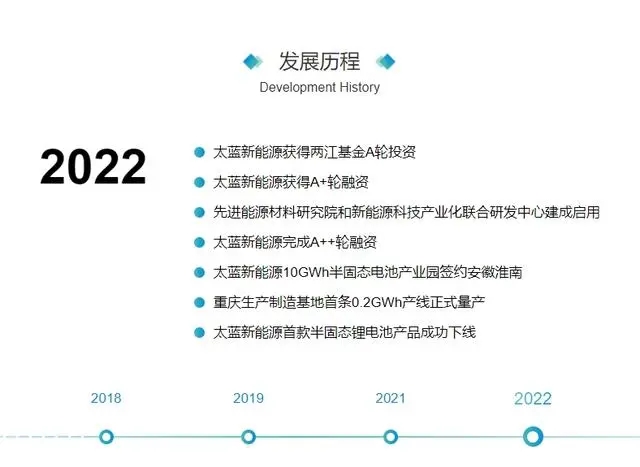 发展历程
Development History

2022

太蓝新能源获得两江基金A轮投资

太蓝新能源获得A+轮融资

先进能源材料研究院和新能源科技产业化联合研发中心建成启用

太蓝新能源完成A++轮融资

太蓝新能源10GWh半固态电池产业园签约安徽淮南

重庆生产制造基地首条0.2GWh产线正式量产

太蓝新能源首款半固态锂电池产品成功下线

2018 2019 2021 2022